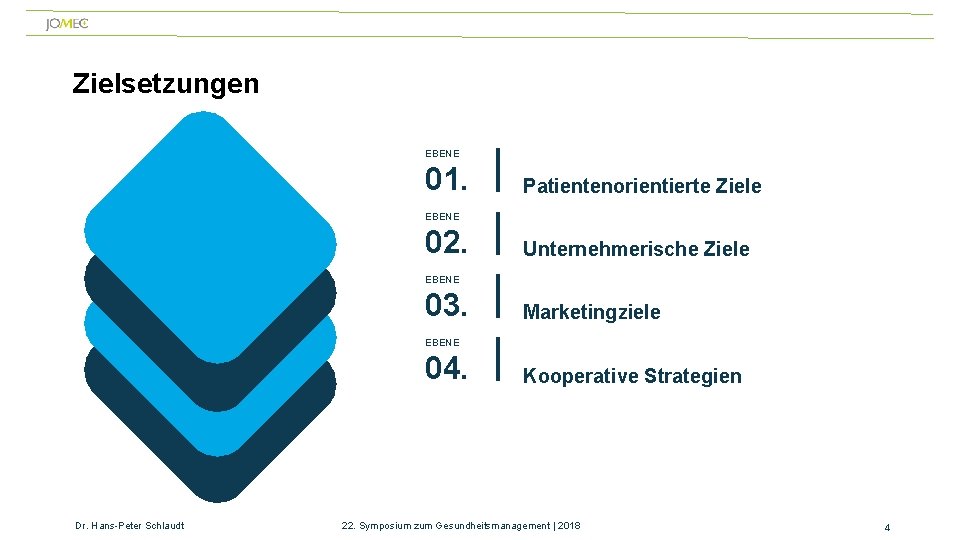 JOMEC

Zielsetzungen

EBENE
01.
Patientenorientierte Ziele

EBENE
02.
Unternehmerische Ziele

EBENE
03.
Marketingziele

EBENE
04.
Kooperative Strategien

Dr. Hans-Peter Schlaudt

22. Symposium zum Gesundheitsmanagement | 2018

4